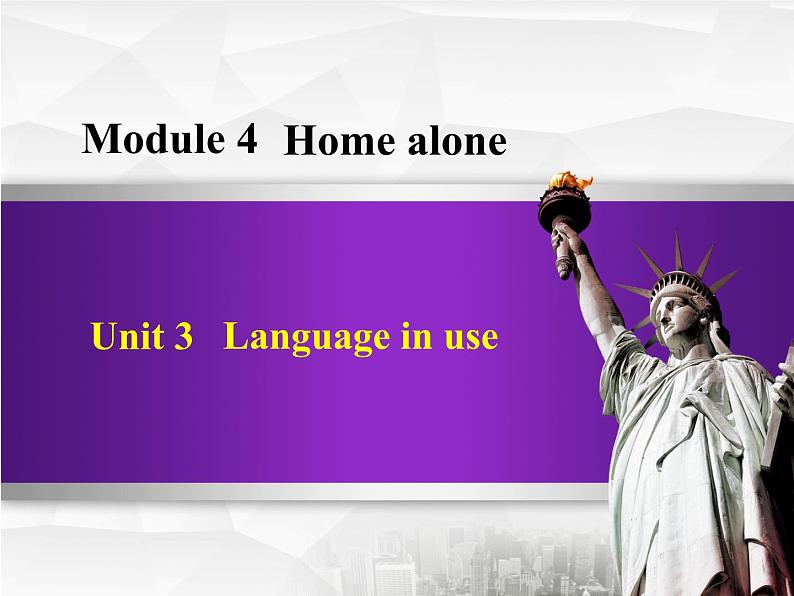 Module 4 Home alone

Unit 3 Language in use